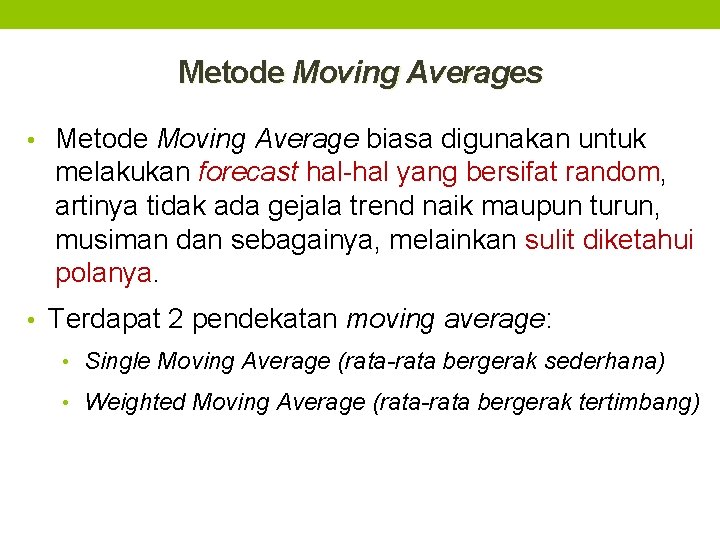 Metode Moving Averages

• Metode Moving Average biasa digunakan untuk melakukan forecast hal-hal yang bersifat random, artinya tidak ada gejala trend naik maupun turun, musiman dan sebagainya, melainkan sulit diketahui polanya.

• Terdapat 2 pendekatan moving average:

• Single Moving Average (rata-rata bergerak sederhana)

• Weighted Moving Average (rata-rata bergerak tertimbang)